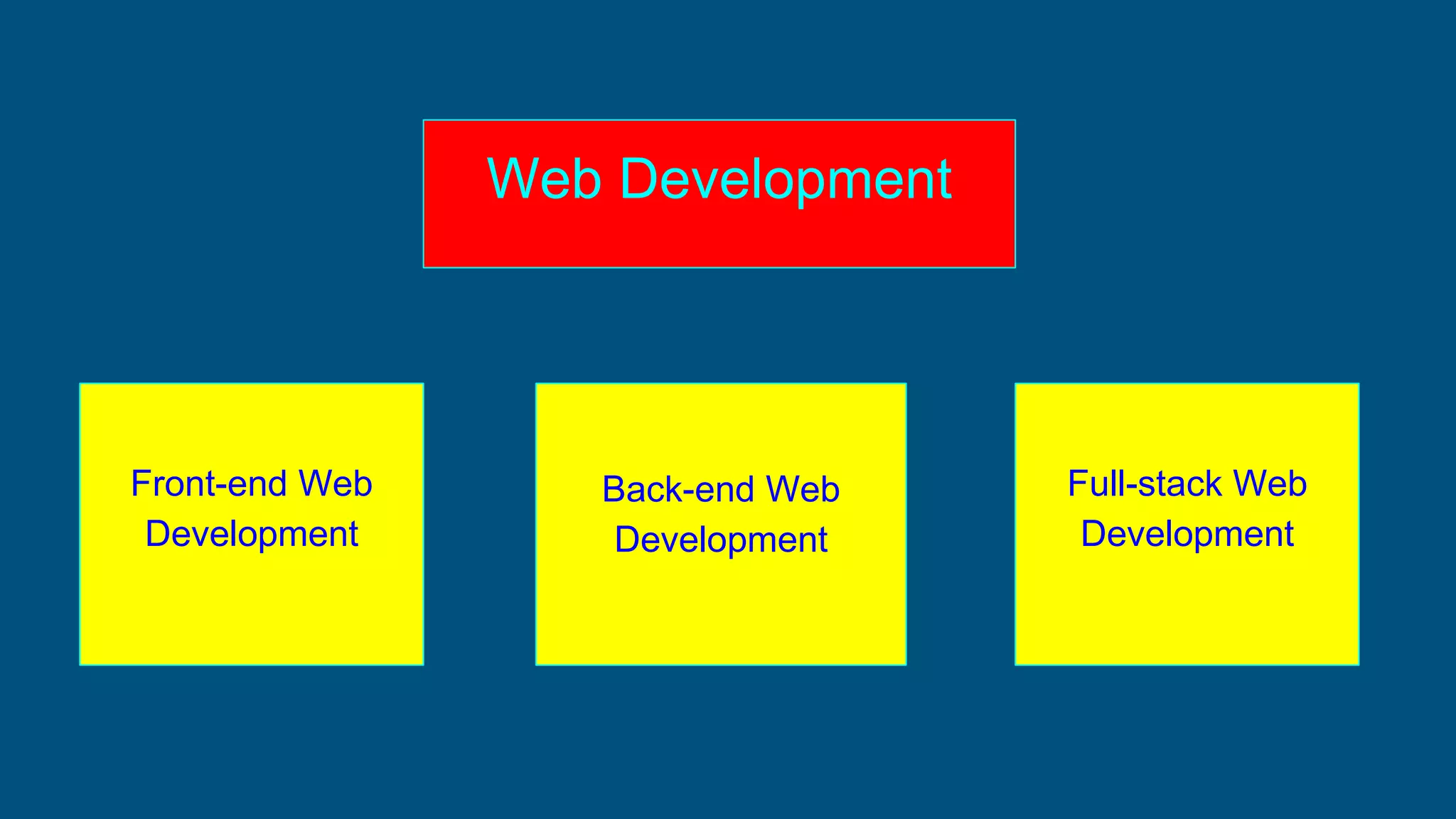 Web Development

Front-end Web Development

Back-end Web Development

Full-stack Web Development